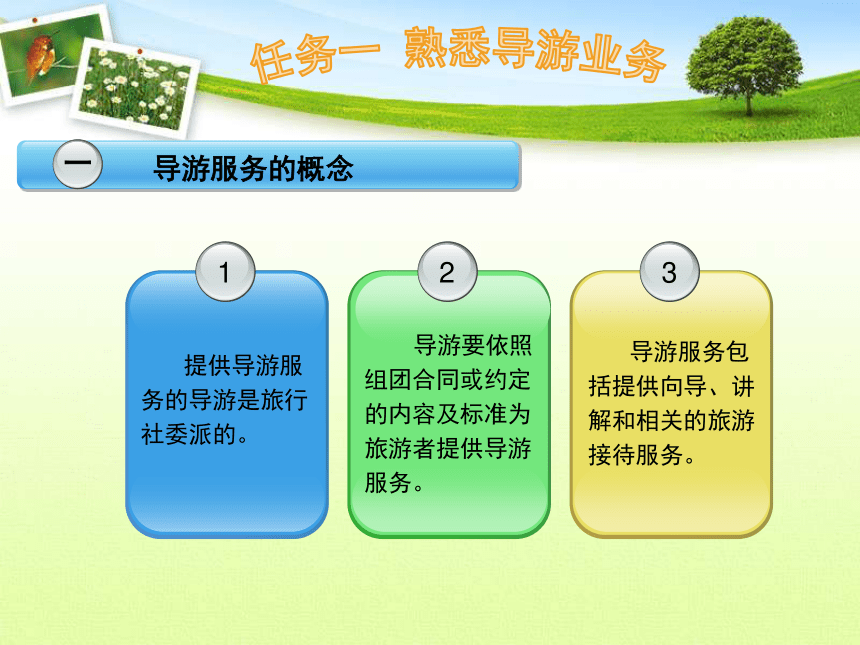 任务一 熟悉导游业务

一 导游服务的概念

1

提供导游服务的导游是旅行社委派的。

2

导游要依照组团合同或约定的内容及标准为旅游者提供导游服务。

3

导游服务包括提供向导、讲解和相关的旅游接待服务。